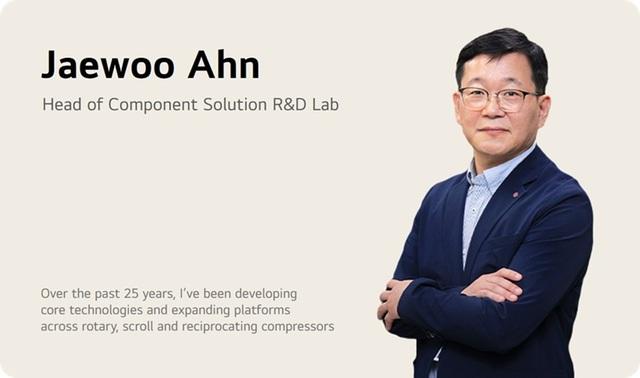 Jaewoo Ahn

Head of Component Solution R&D Lab

Over the past 25 years, I've been developing core technologies and expanding platforms across rotary, scroll and reciprocating compressors